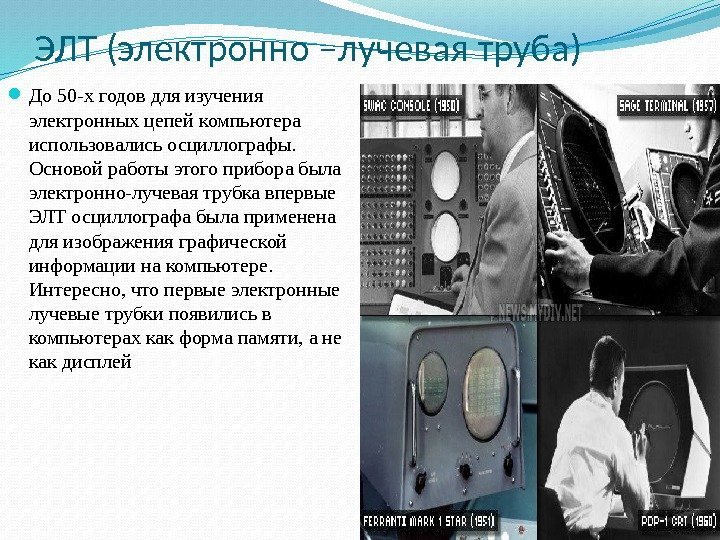 ЭЛТ (электронно –лучевая труба)

До 50-х годов для изучения электронных цепей компьютера использовались осциллографы. Основой работы этого прибора была электронно-лучевая трубка впервые ЭЛТ осциллографа была применена для изображения графической информации на компьютере. Интересно, что первые электронные лучевые трубки появились в компьютерах как форма памяти, а не как дисплей

SWAC CONSOLE (1950)

SAGE TERMINAL (1957)

NEWS.MYDIY.NET

FERRANTI MARK 1 STAR (1951)

PDP-1 CRT (1960)